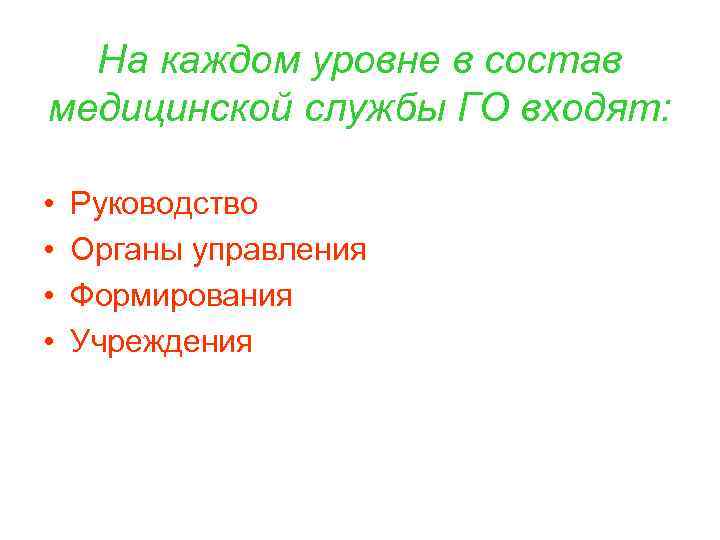 На каждом уровне в состав медицинской службы ГО входят:

• Руководство
• Органы управления
• Формирования
• Учреждения